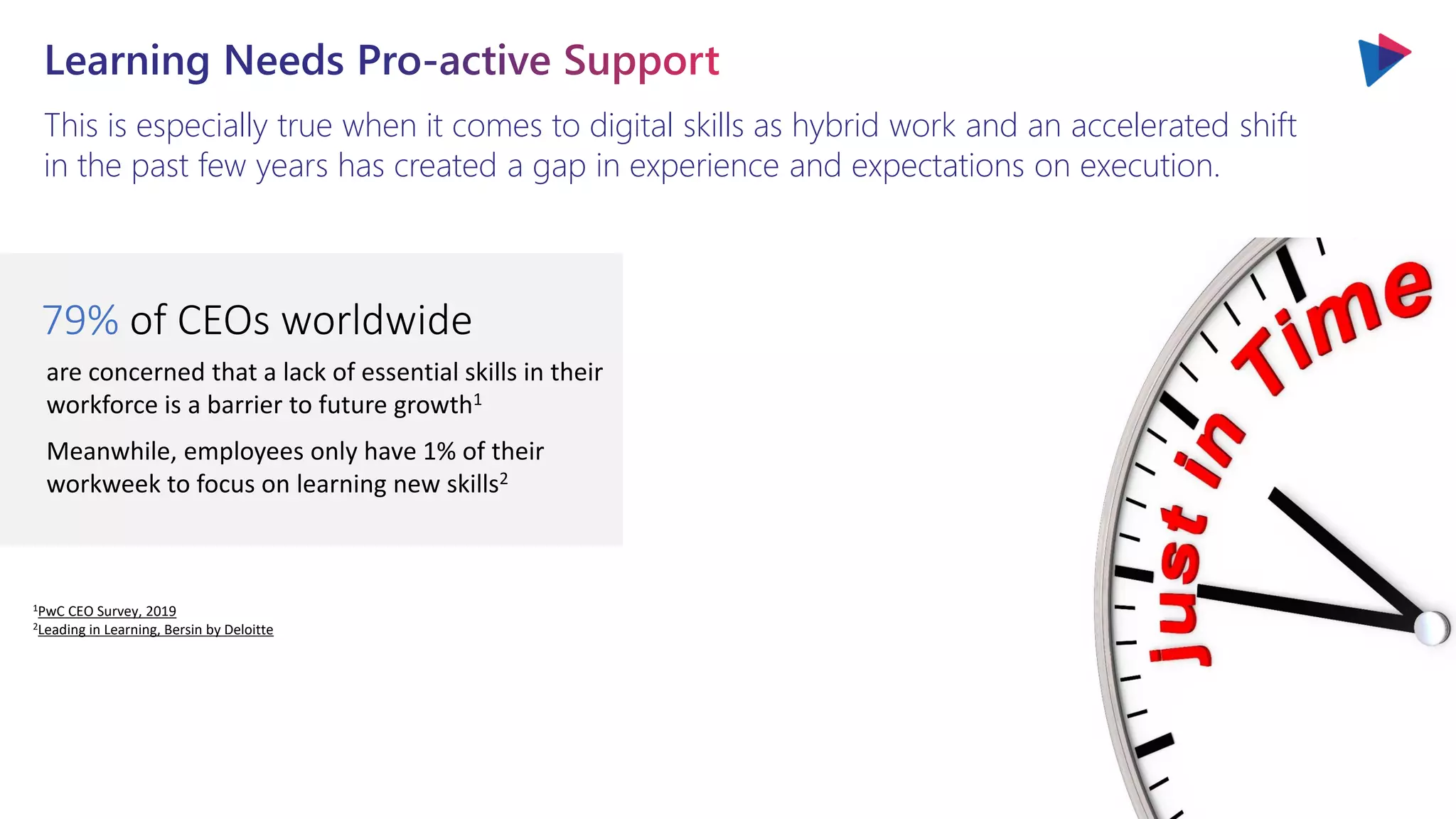 Learning Needs Pro-active Support

This is especially true when it comes to digital skills as hybrid work and an accelerated shift in the past few years has created a gap in experience and expectations on execution.

79% of CEOs worldwide

are concerned that a lack of essential skills in their workforce is a barrier to future growth$^1$

Meanwhile, employees only have 1% of their workweek to focus on learning new skills$^2$

$^1$PwC CEO Survey, 2019
$^2$Leading in Learning, Bersin by Deloitte

Just in Time